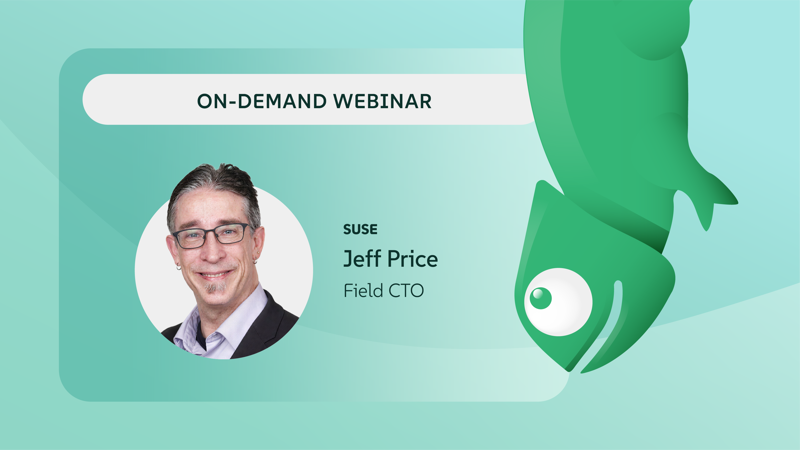 ON-DEMAND WEBINAR

SUSE
Jeff Price
Field CTO